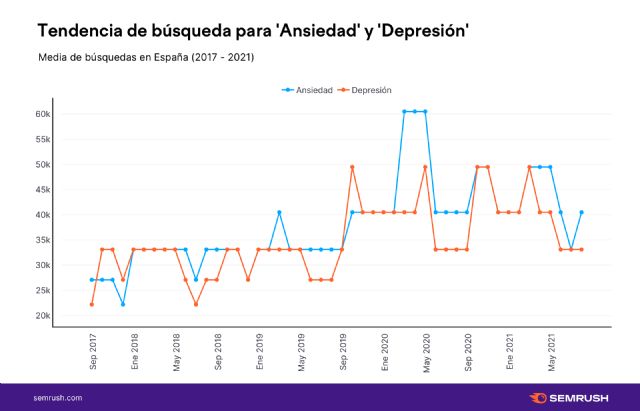 Tendencia de búsqueda para 'Ansiedad' y 'Depresión'

Media de búsquedas en España (2017 - 2021)

Ansiedad
Depresión

60k
55k
50k
45k
40k
35k
30k
25k
20k

Sep 2017
Ene 2018
May 2018
Sep 2018
Ene 2019
May 2019
Sep 2019
Ene 2020
May 2020
Sep 2020
Ene 2021
May 2021

semrush.com

SEMRUSH